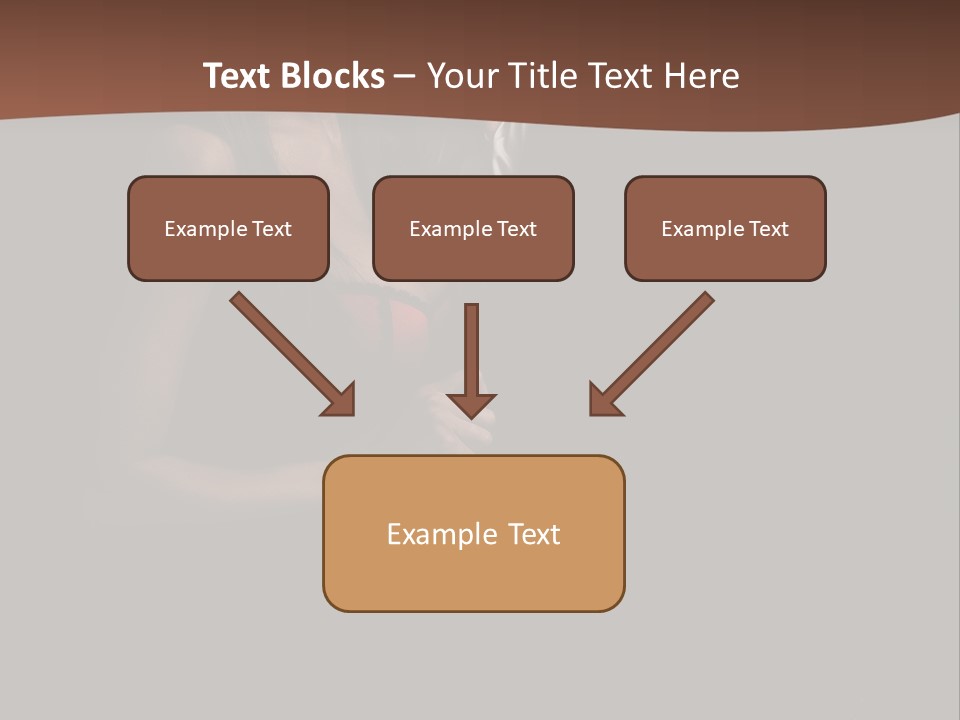 Text Blocks – Your Title Text Here

Example Text

Example Text

Example Text

Example Text